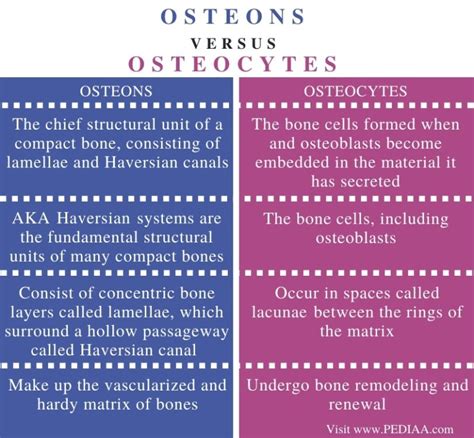 OSTEONS

VERSUS

OSTEOCYTES

| OSTEONS | OSTEOCYTES |
|---|---|
| The chief structural unit of a compact bone, consisting of lamellae and Haversian canals | The bone cells formed when and osteoblasts become embedded in the material it has secreted |
| AKA Haversian systems are the fundamental structural units of many compact bones | The bone cells, including osteoblasts |
| Consist of concentric bone layers called lamellae, which surround a hollow passageway called Haversian canal | Occur in spaces called lacunae between the rings of the matrix |
| Make up the vascularized and hardy matrix of bones | Undergo bone remodeling and renewal |

Visit www.PEDIAA.com